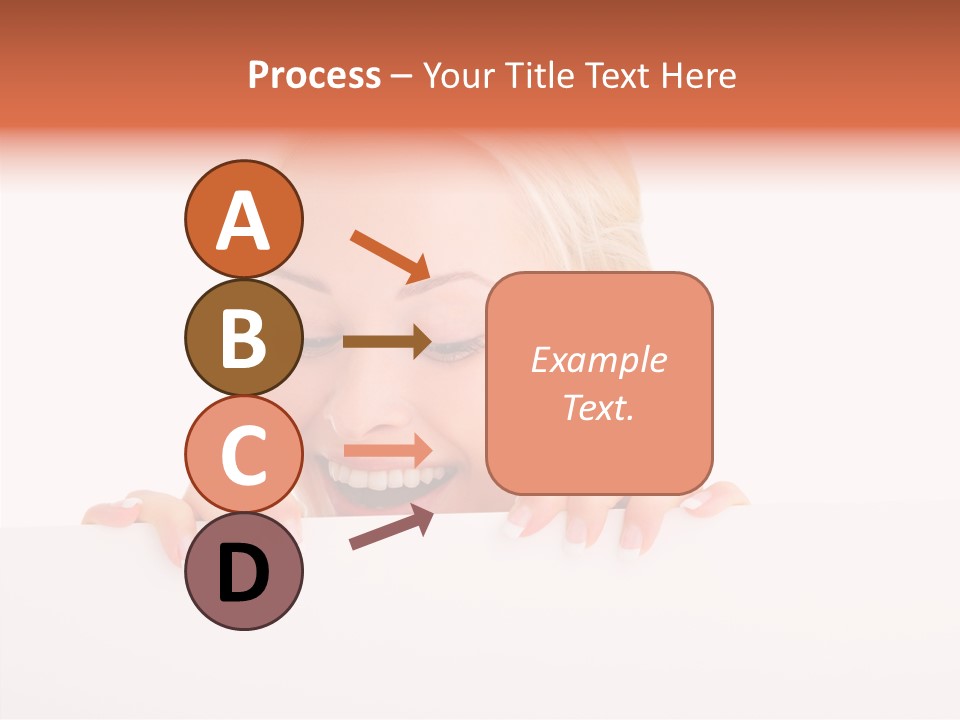 Process – Your Title Text Here

A

B

C

D

Example Text.